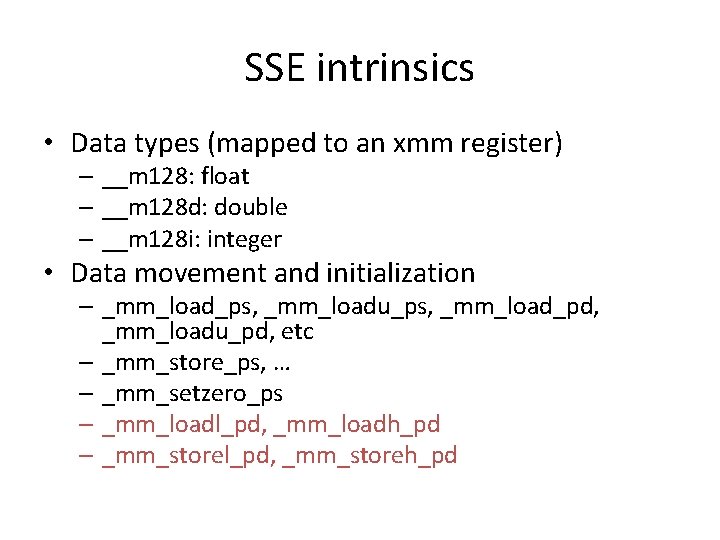 SSE intrinsics

• Data types (mapped to an xmm register)
– __m128: float
– __m128d: double
– __m128i: integer
• Data movement and initialization
– _mm_load_ps, _mm_loadu_ps, _mm_load_pd, _mm_loadu_pd, etc
– _mm_store_ps, …
– _mm_setzero_ps
– _mm_loadl_pd, _mm_loadh_pd
– _mm_storel_pd, _mm_storeh_pd